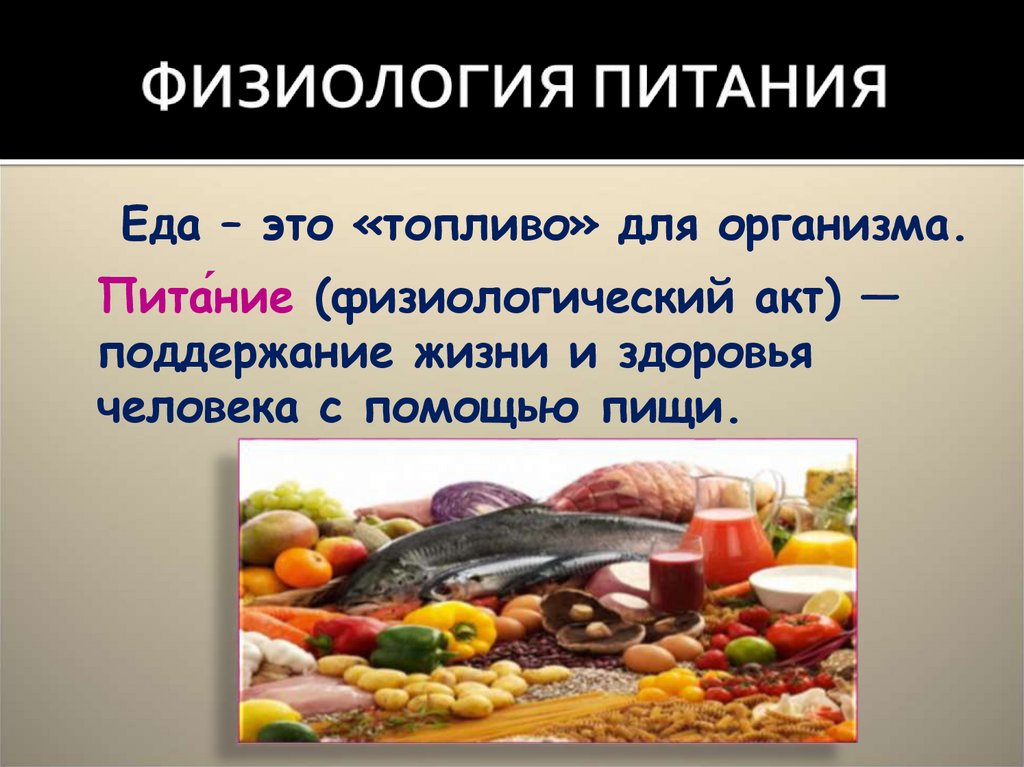 ФИЗИОЛОГИЯ ПИТАНИЯ

Еда – это «топливо» для организма.

Пита́ние (физиологический акт) — поддержание жизни и здоровья человека с помощью пищи.